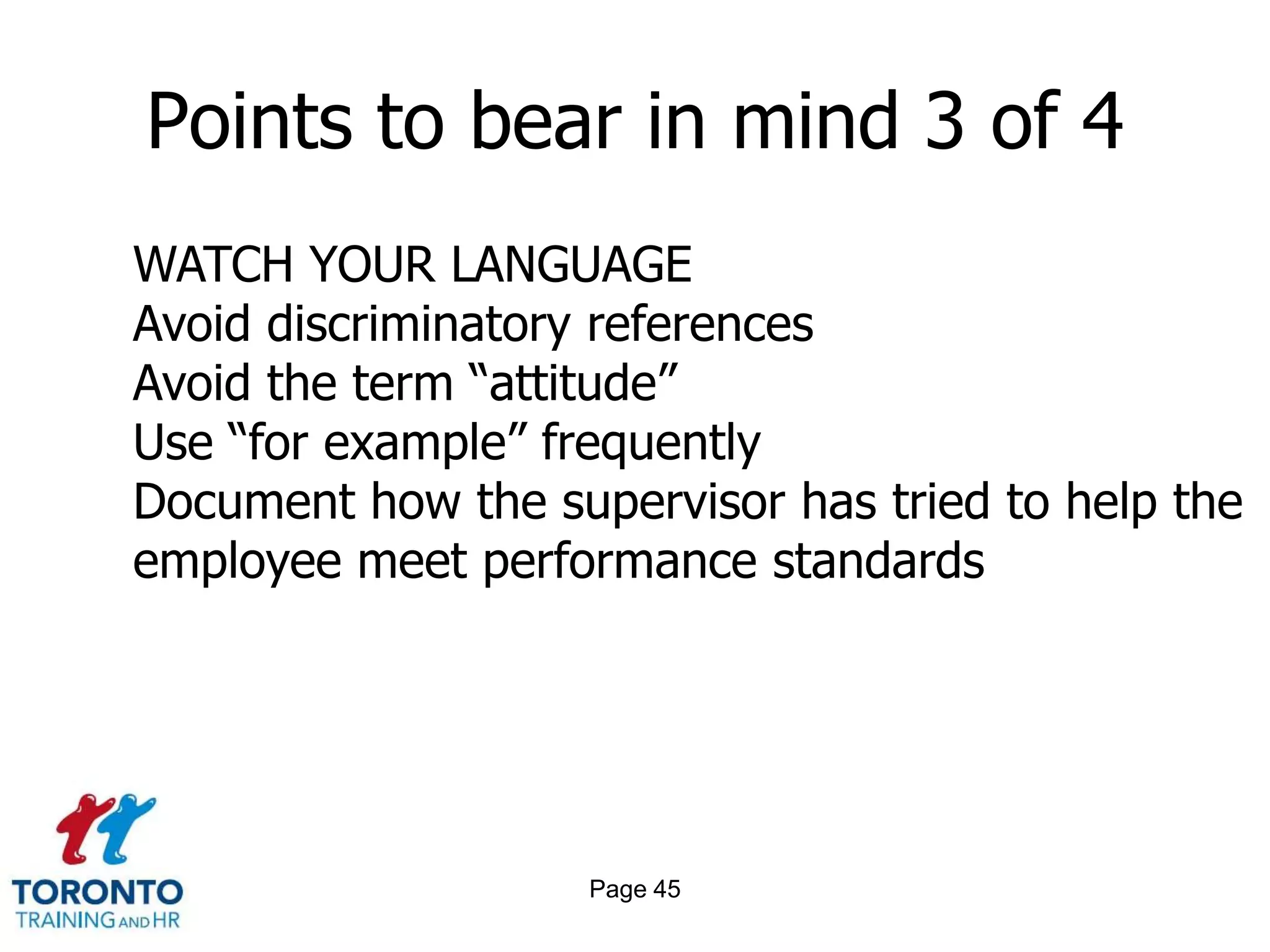 Points to bear in mind 3 of 4

WATCH YOUR LANGUAGE
Avoid discriminatory references
Avoid the term “attitude”
Use “for example” frequently
Document how the supervisor has tried to help the employee meet performance standards

TORONTO
TRAINING AND HR

Page 45